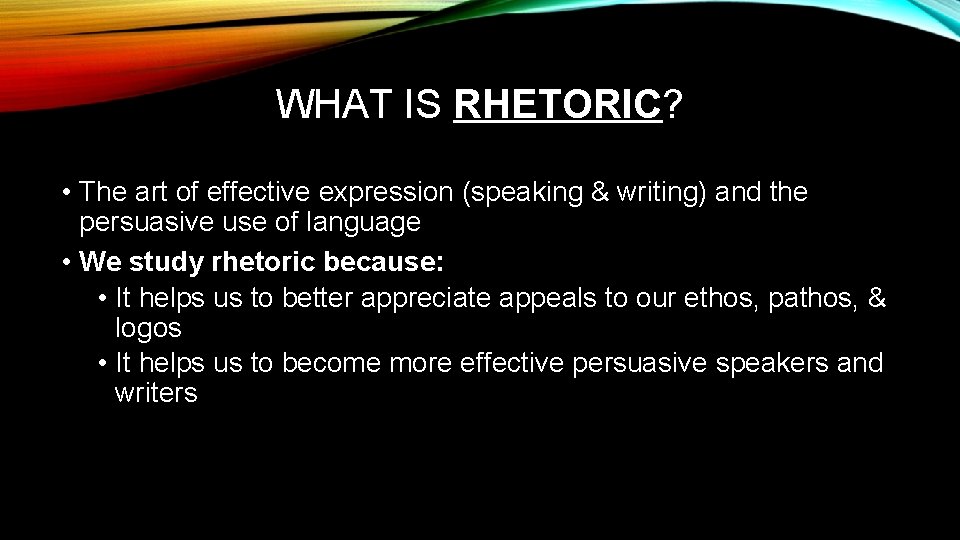 WHAT IS RHETORIC?

• The art of effective expression (speaking & writing) and the persuasive use of language

• We study rhetoric because:
  • It helps us to better appreciate appeals to our ethos, pathos, & logos
  • It helps us to become more effective persuasive speakers and writers